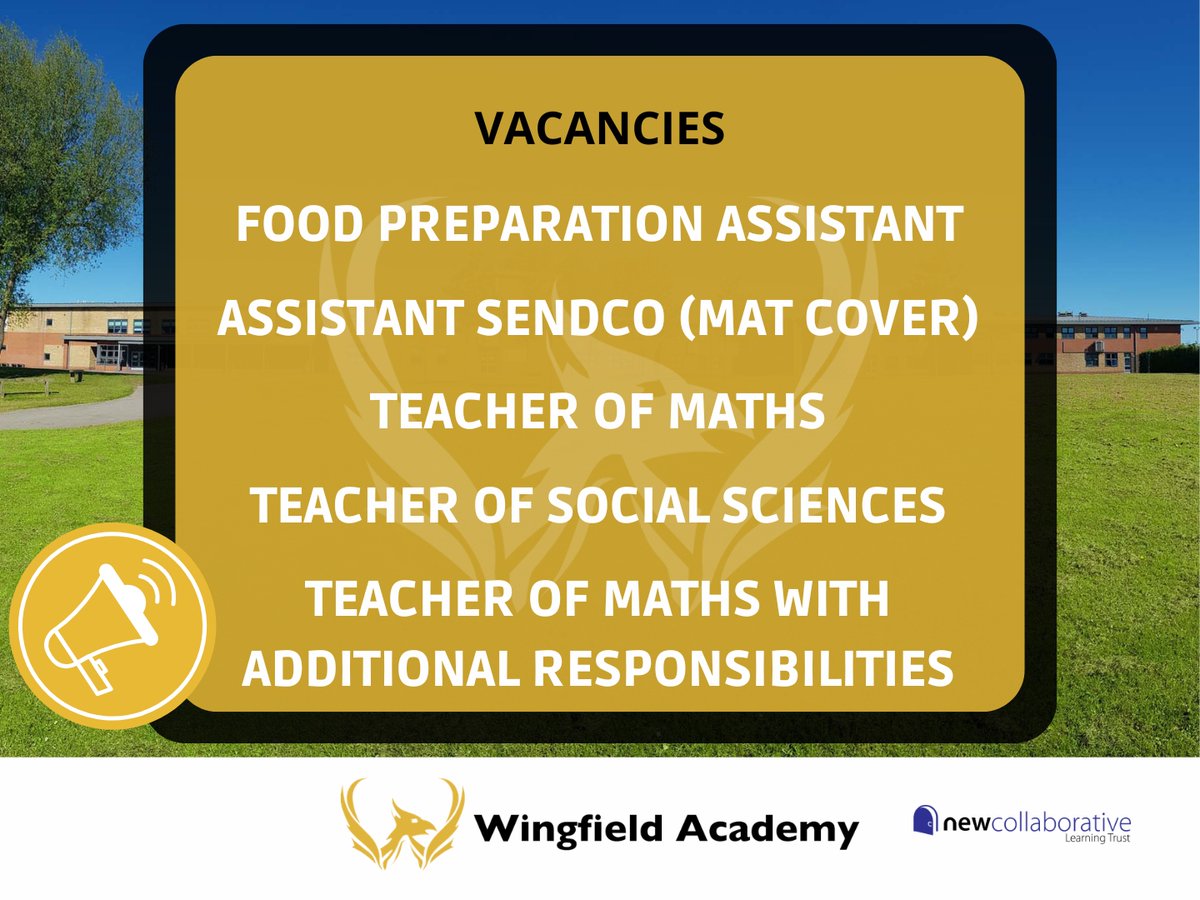 VACANCIES

FOOD PREPARATION ASSISTANT

ASSISTANT SENDCO (MAT COVER)

TEACHER OF MATHS

TEACHER OF SOCIAL SCIENCES

TEACHER OF MATHS WITH ADDITIONAL RESPONSIBILITIES

Wingfield Academy

newcollaborative
Learning Trust